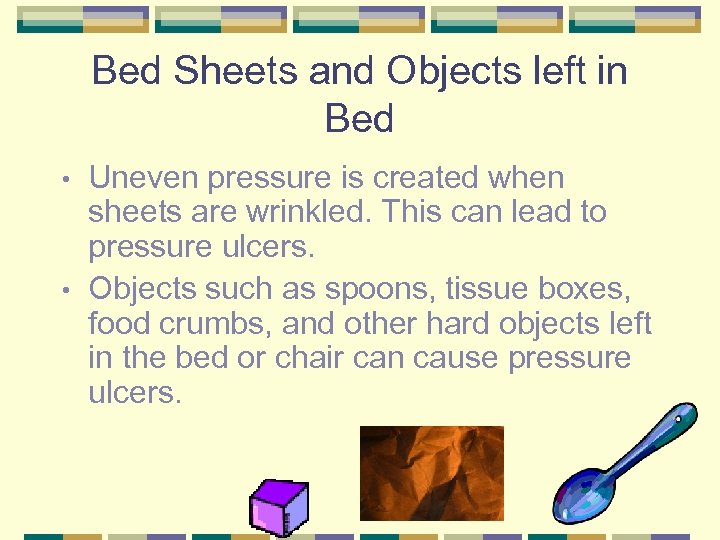 Bed Sheets and Objects left in Bed

• Uneven pressure is created when sheets are wrinkled. This can lead to pressure ulcers.

• Objects such as spoons, tissue boxes, food crumbs, and other hard objects left in the bed or chair can cause pressure ulcers.